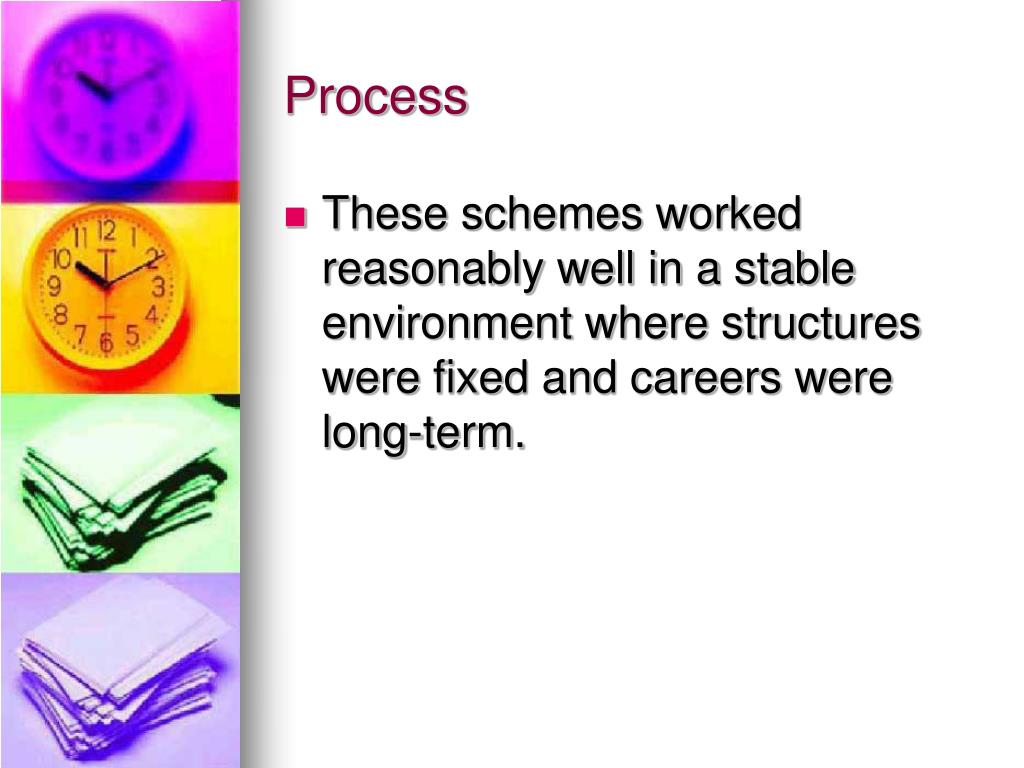 Process

These schemes worked reasonably well in a stable environment where structures were fixed and careers were long-term.